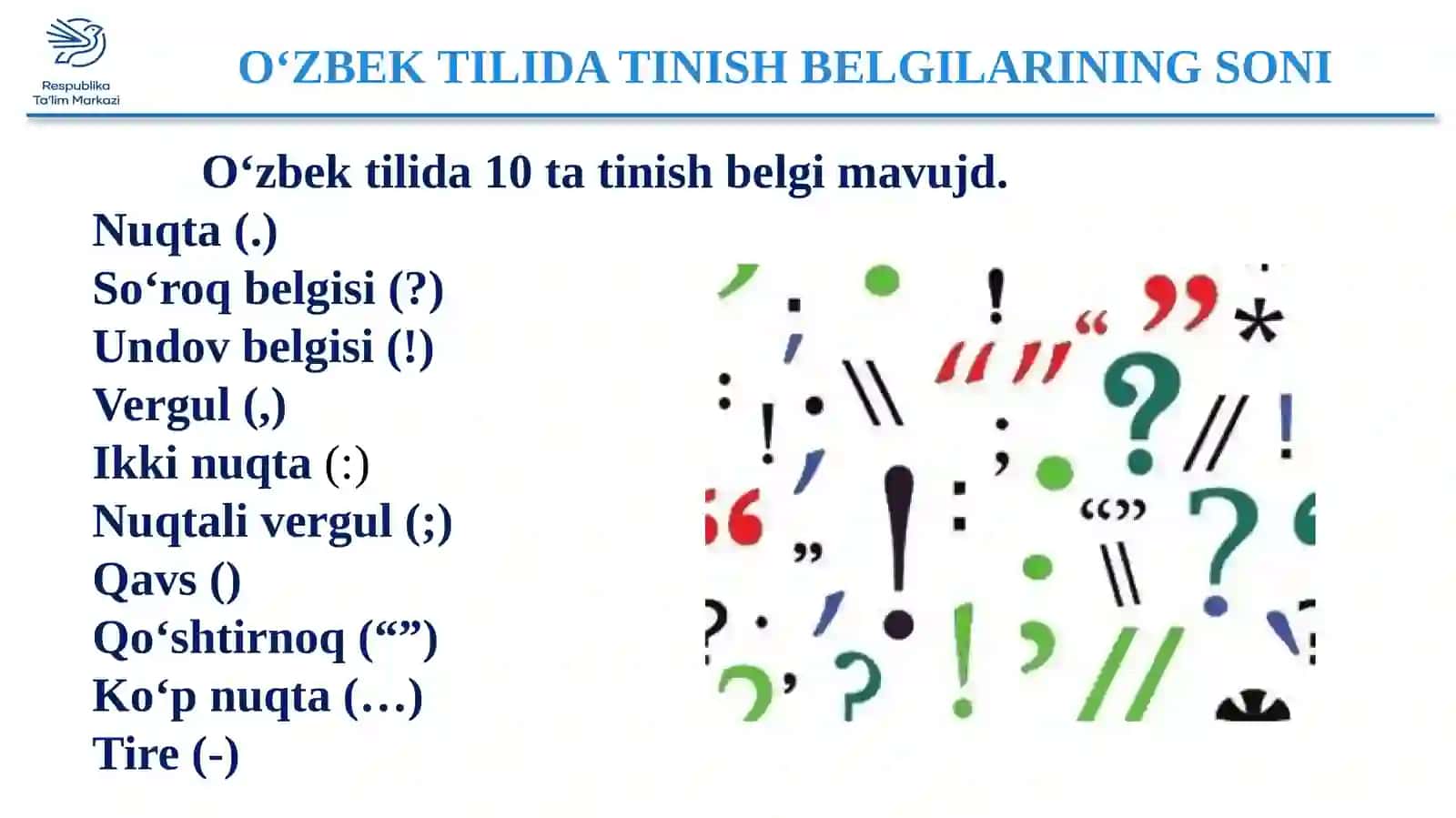 Respublika Ta'lim Markazi

O‘ZBEK TILIDA TINISH BELGILARINING SONI

O‘zbek tilida 10 ta tinish belgi mavujd.

Nuqta (.)
So‘roq belgisi (?)
Undov belgisi (!)
Vergul (,)
Ikki nuqta (:)
Nuqtali vergul (;)
Qavs ()
Qo‘shtirnoq (“”)
Ko‘p nuqta (…)
Tire (-)